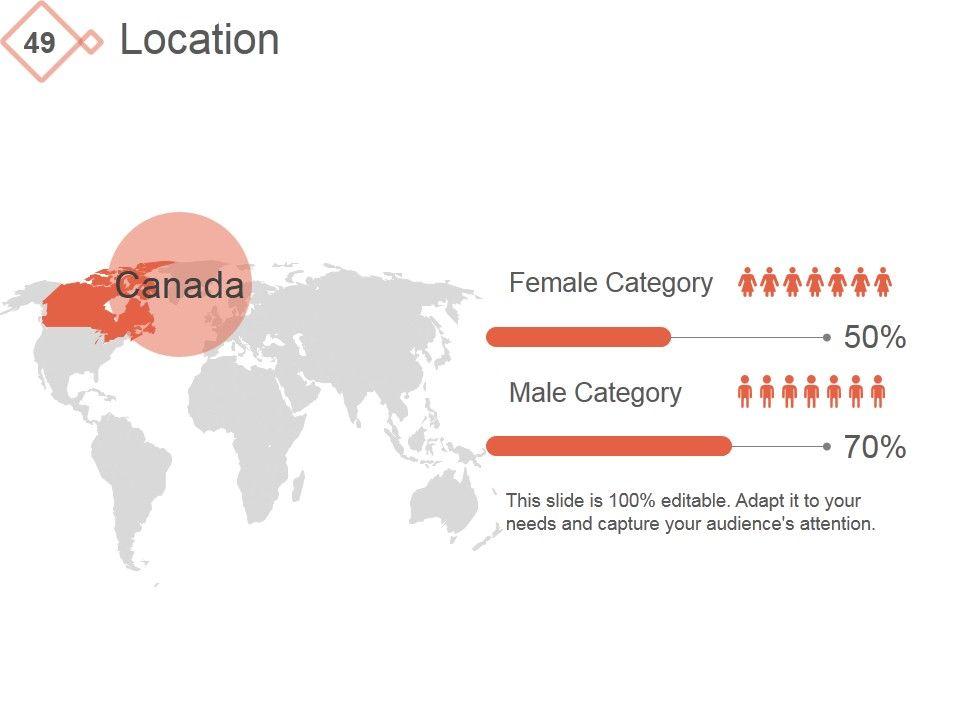 49

Location

Canada

Female Category

50%

Male Category

70%

This slide is 100% editable. Adapt it to your needs and capture your audience's attention.